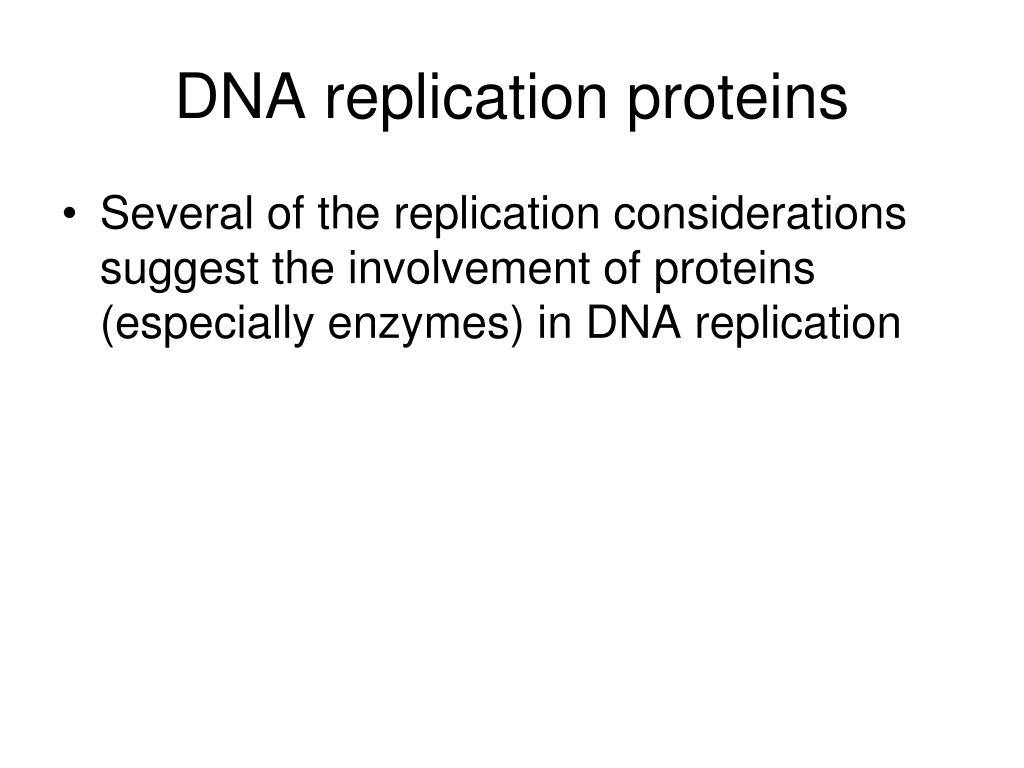 DNA replication proteins

• Several of the replication considerations suggest the involvement of proteins (especially enzymes) in DNA replication